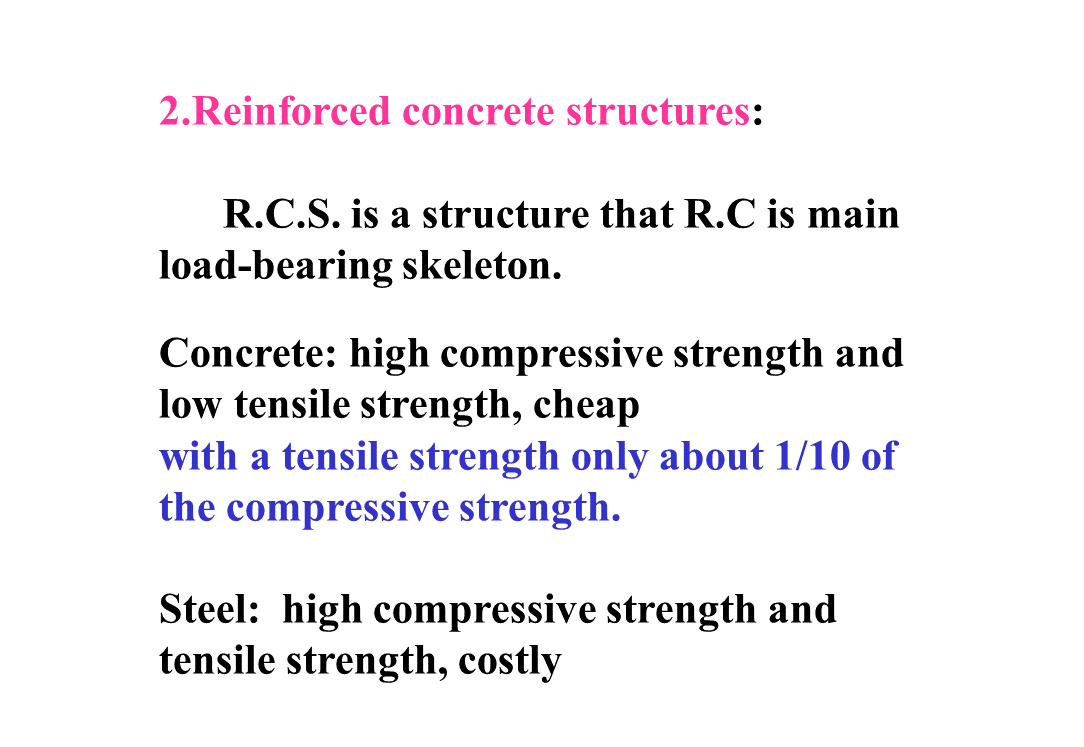 2.Reinforced concrete structures:

R.C.S. is a structure that R.C is main load-bearing skeleton.

Concrete: high compressive strength and low tensile strength, cheap
with a tensile strength only about 1/10 of the compressive strength.

Steel: high compressive strength and tensile strength, costly